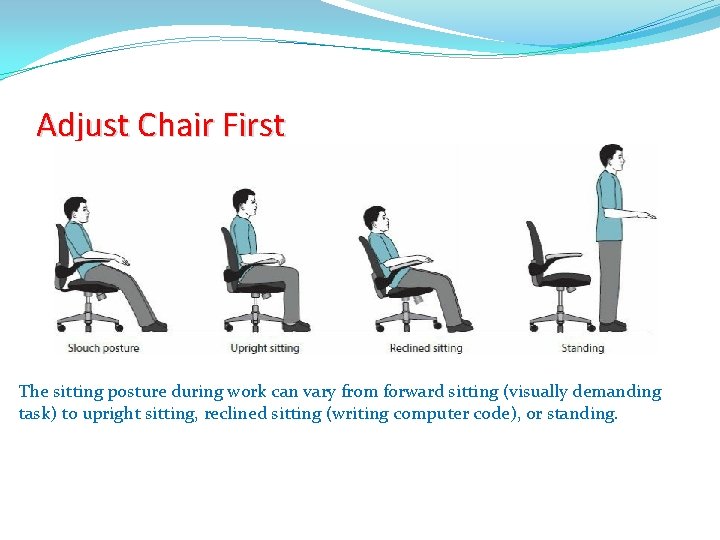 Adjust Chair First

Slouch posture

Upright sitting

Reclined sitting

Standing

The sitting posture during work can vary from forward sitting (visually demanding task) to upright sitting, reclined sitting (writing computer code), or standing.